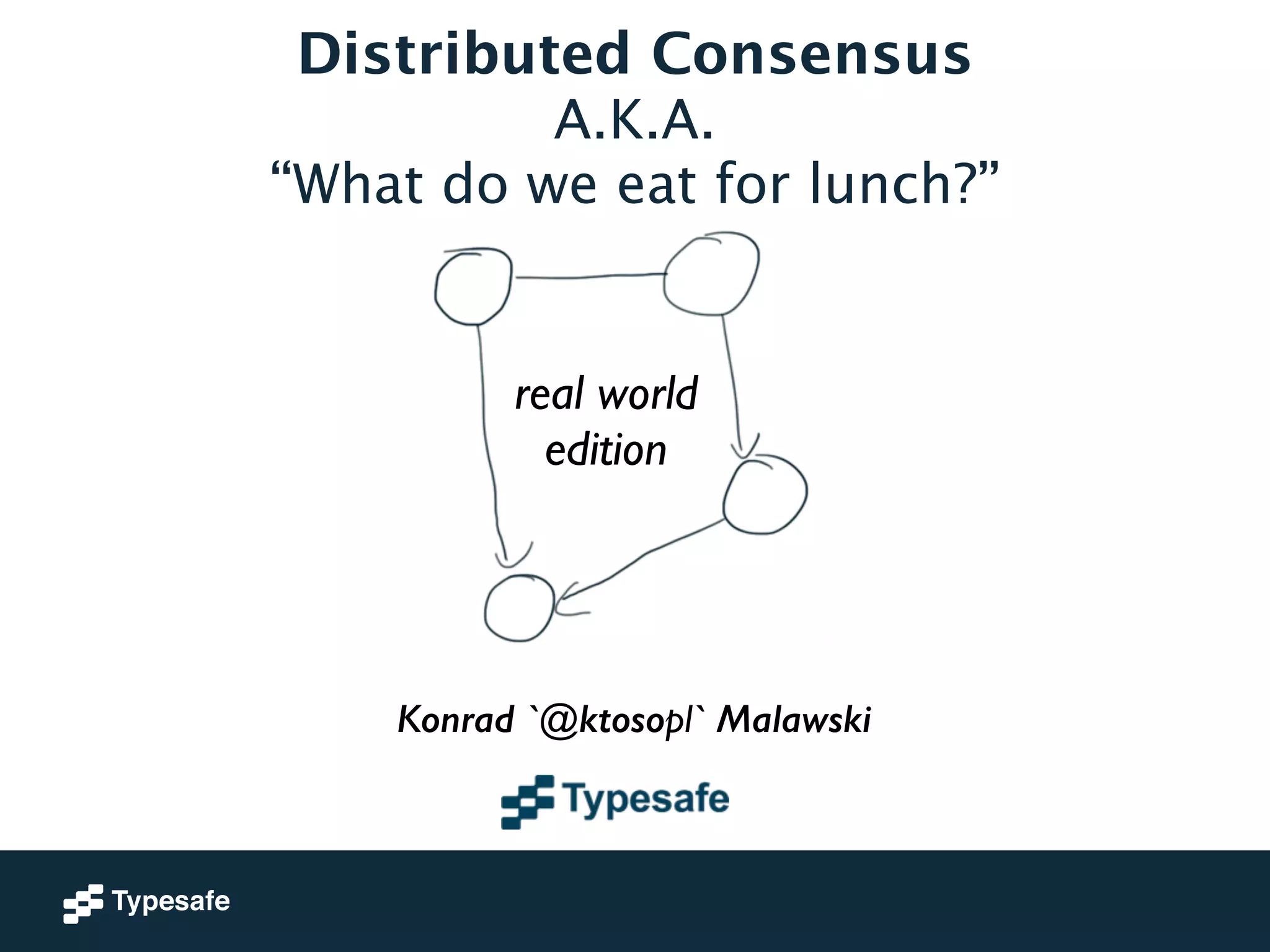 Distributed Consensus
A.K.A.
“What do we eat for lunch?”

real world edition

Konrad `@ktosopl` Malawski

Typesafe

Typesafe